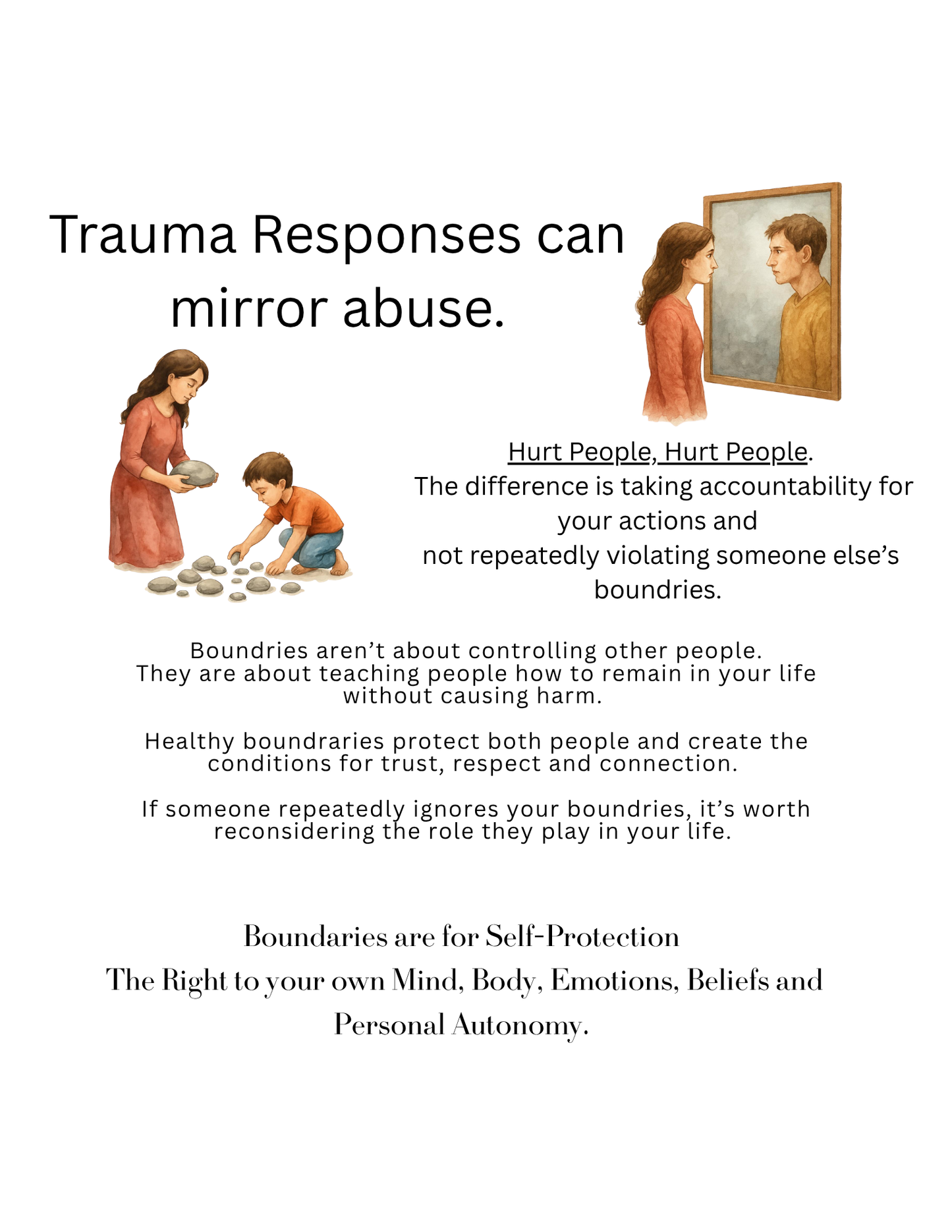 Trauma Responses can mirror abuse.

Hurt People, Hurt People.
The difference is taking accountability for your actions and
not repeatedly violating someone else's boundries.

Boundries aren't about controlling other people.
They are about teaching people how to remain in your life without causing harm.

Healthy boundraries protect both people and create the conditions for trust, respect and connection.

If someone repeatedly ignores your boundries, it's worth reconsidering the role they play in your life.

Boundaries are for Self-Protection
The Right to your own Mind, Body, Emotions, Beliefs and Personal Autonomy.